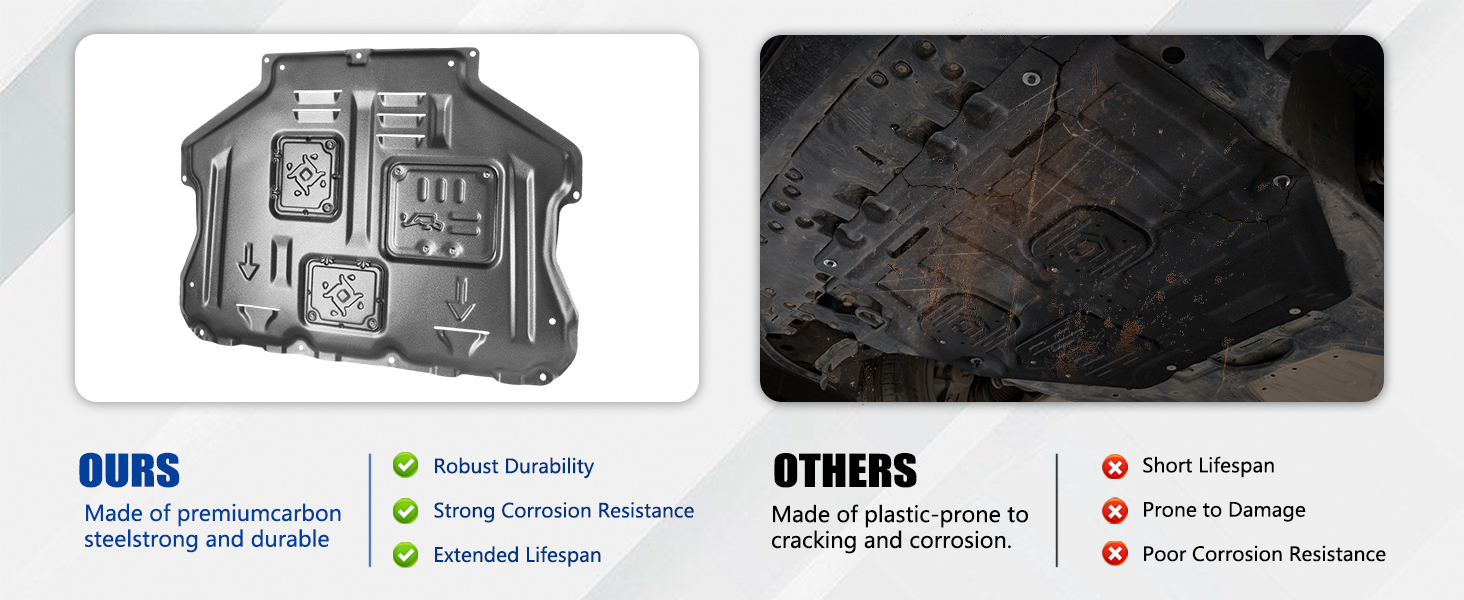 OURS
Made of premiumcarbon steelstrong and durable

Robust Durability
Strong Corrosion Resistance
Extended Lifespan

OTHERS
Made of plastic-prone to cracking and corrosion.

Short Lifespan
Prone to Damage
Poor Corrosion Resistance